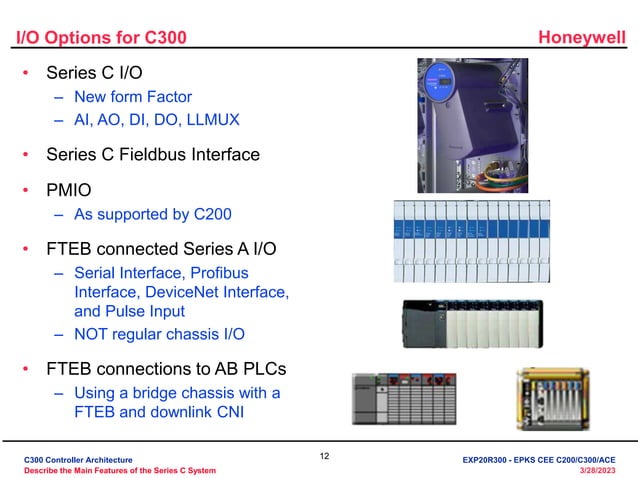 I/O Options for C300

Honeywell

• Series C I/O
– New form Factor
– AI, AO, DI, DO, LLMUX

• Series C Fieldbus Interface

• PMIO
– As supported by C200

• FTEB connected Series A I/O
– Serial Interface, Profibus Interface, DeviceNet Interface, and Pulse Input
– NOT regular chassis I/O

• FTEB connections to AB PLCs
– Using a bridge chassis with a FTEB and downlink CNI

C300 Controller Architecture
Describe the Main Features of the Series C System

12

EXP20R300 - EPKS CEE C200/C300/ACE
3/28/2023